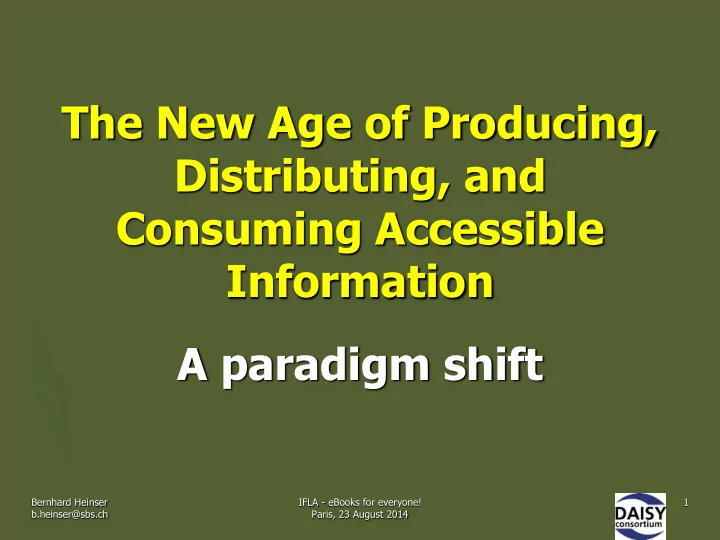 The New Age of Producing, Distributing, and Consuming Accessible Information

A paradigm shift

Bernhard Heinser
b.heinser@sbs.ch

IFLA - eBooks for everyone!
Paris, 23 August 2014

DAISY
consortium

1